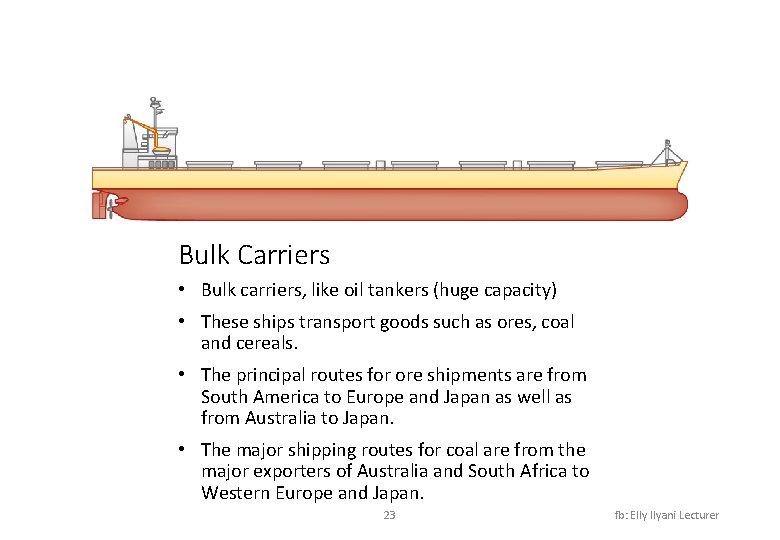 Bulk Carriers

• Bulk carriers, like oil tankers (huge capacity)

• These ships transport goods such as ores, coal and cereals.

• The principal routes for ore shipments are from South America to Europe and Japan as well as from Australia to Japan.

• The major shipping routes for coal are from the major exporters of Australia and South Africa to Western Europe and Japan.

23

fb: Elly Ilyani Lecturer